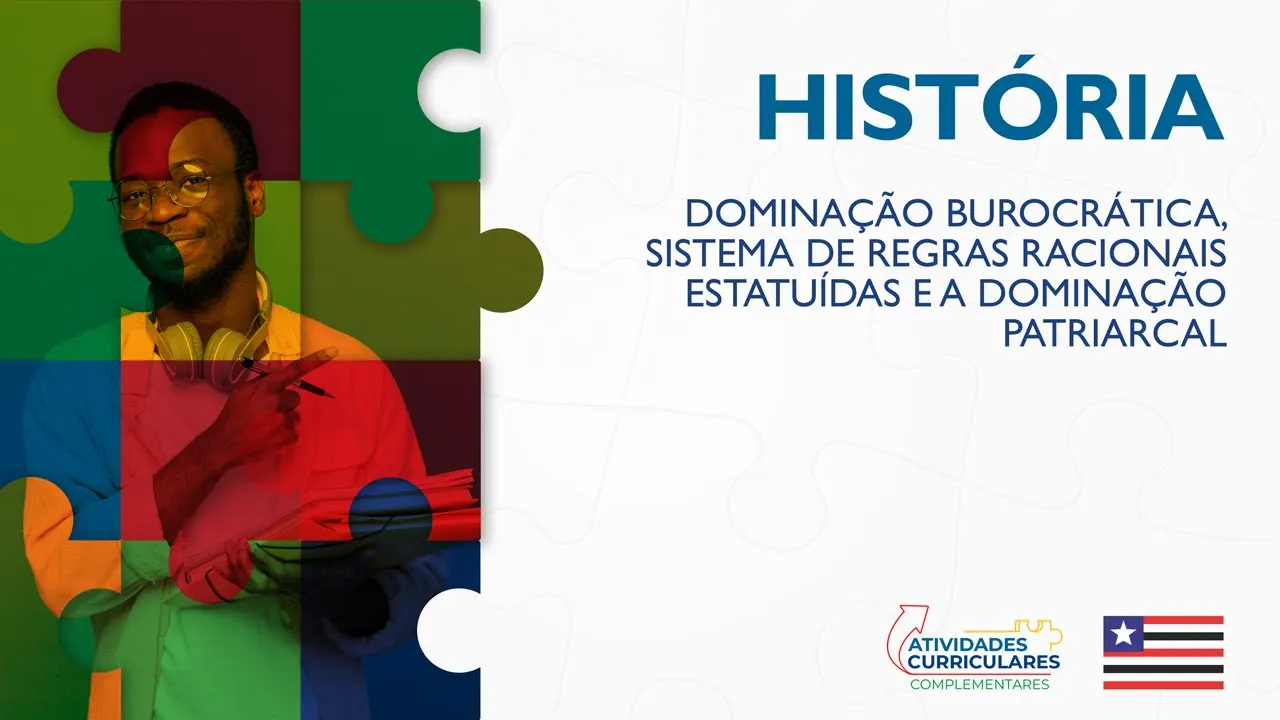 HISTÓRIA

DOMINAÇÃO BUROCRÁTICA, SISTEMA DE REGRAS RACIONAIS ESTATUÍDAS E A DOMINAÇÃO PATRIARCAL

ATIVIDADES CURRICULARES COMPLEMENTARES